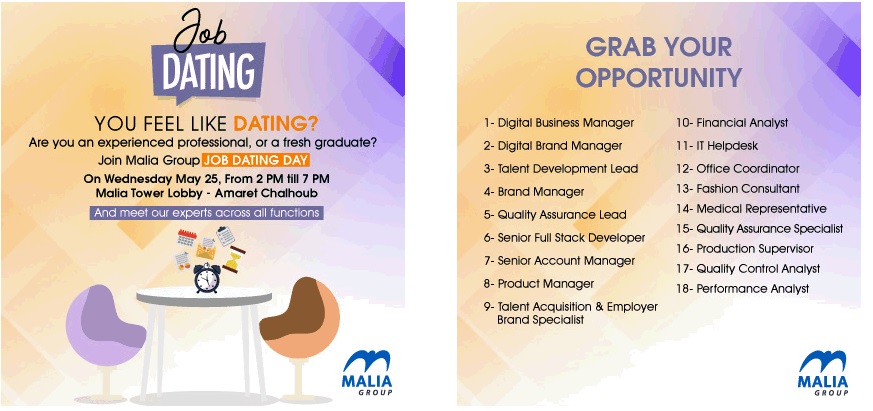 Job
DATING

YOU FEEL LIKE DATING?

Are you an experienced professional, or a fresh graduate?

Join Malia Group JOB DATING DAY

On Wednesday May 25, From 2 PM till 7 PM
Malia Tower Lobby - Amaret Chalhoub

And meet our experts across all functions

MALIA
GROUP

GRAB YOUR OPPORTUNITY

1- Digital Business Manager
2- Digital Brand Manager
3- Talent Development Lead
4- Brand Manager
5- Quality Assurance Lead
6- Senior Full Stack Developer
7- Senior Account Manager
8- Product Manager
9- Talent Acquisition & Employer Brand Specialist

10- Financial Analyst
11- IT Helpdesk
12- Office Coordinator
13- Fashion Consultant
14- Medical Representative
15- Quality Assurance Specialist
16- Production Supervisor
17- Quality Control Analyst
18- Performance Analyst

MALIA
GROUP